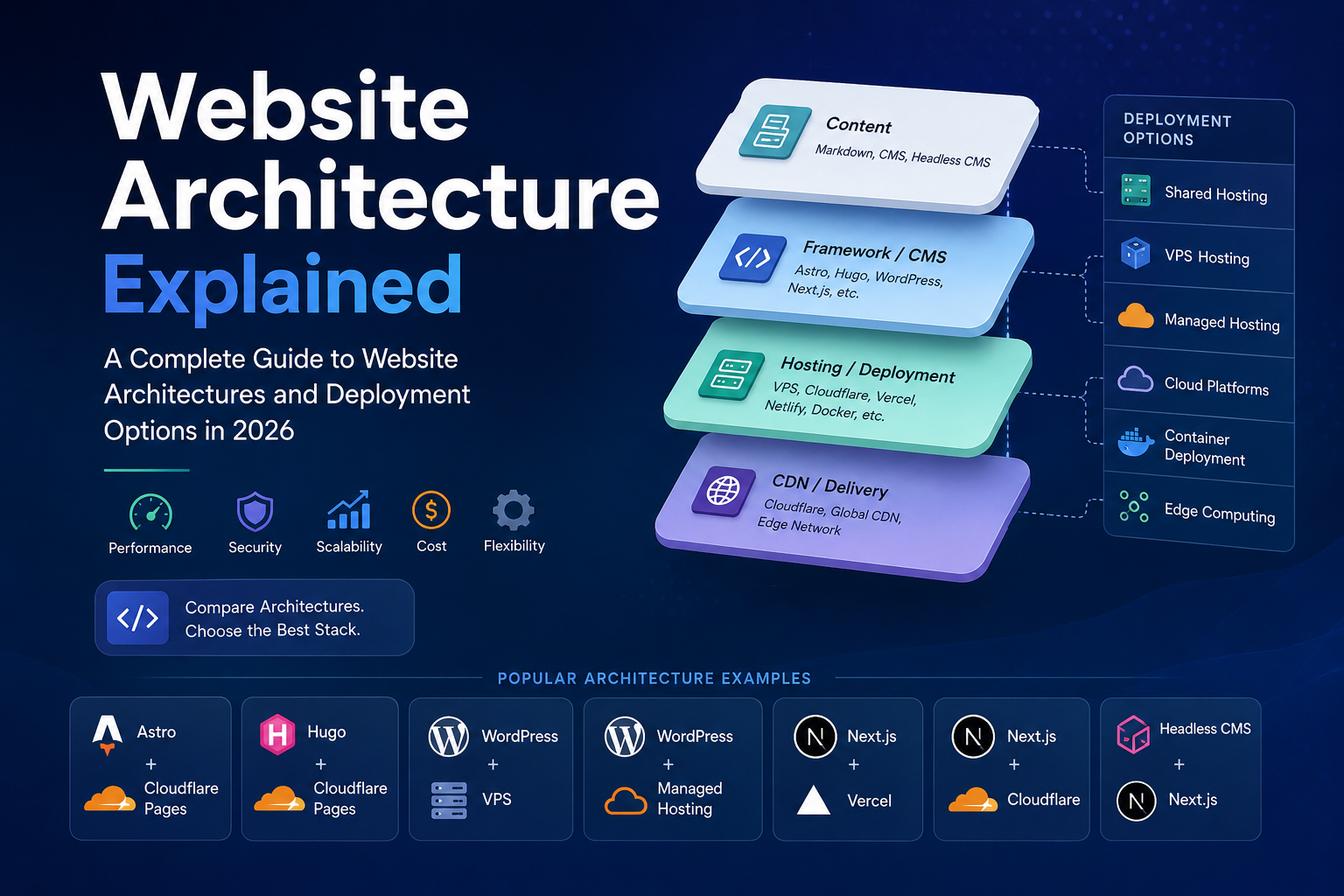 Website Architecture Explained

A Complete Guide to Website Architectures and Deployment Options in 2026

Performance
Security
Scalability
Cost
Flexibility

Compare Architectures. Choose the Best Stack.

Content
Markdown, CMS, Headless CMS

Framework / CMS
Astro, Hugo, WordPress, Next.js, etc.

Hosting / Deployment
VPS, Cloudflare, Vercel, Netlify, Docker, etc.

CDN / Delivery
Cloudflare, Global CDN, Edge Network

DEPLOYMENT OPTIONS
Shared Hosting
VPS Hosting
Managed Hosting
Cloud Platforms
Container Deployment
Edge Computing

POPULAR ARCHITECTURE EXAMPLES

Astro + Cloudflare Pages
Hugo + Cloudflare Pages
WordPress + VPS
WordPress + Managed Hosting
Next.js + Vercel
Next.js + Cloudflare
Headless CMS + Next.js